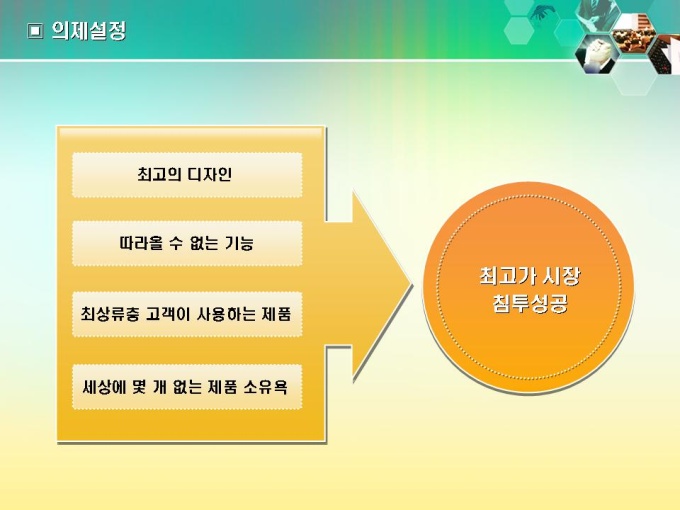 ▣ 의제설정

최고의 디자인

따라올 수 없는 기능

최상류층 고객이 사용하는 제품

세상에 몇 개 없는 제품 소유욕

최고가 시장
침투성공